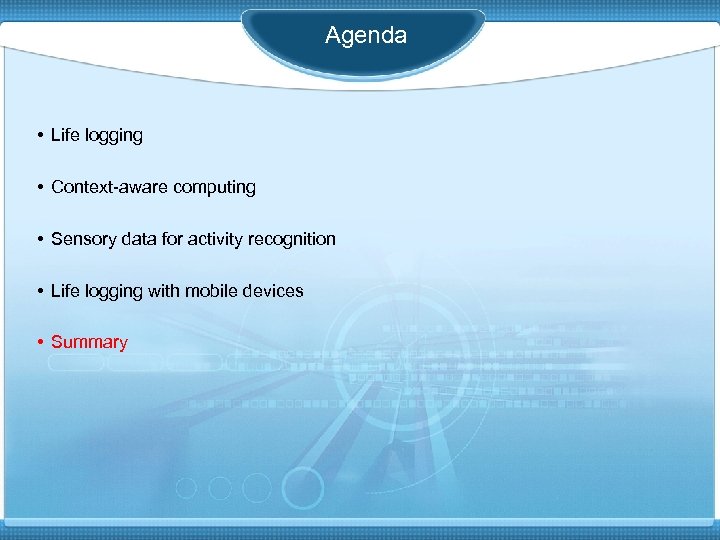 Agenda

• Life logging

• Context-aware computing

• Sensory data for activity recognition

• Life logging with mobile devices

• Summary